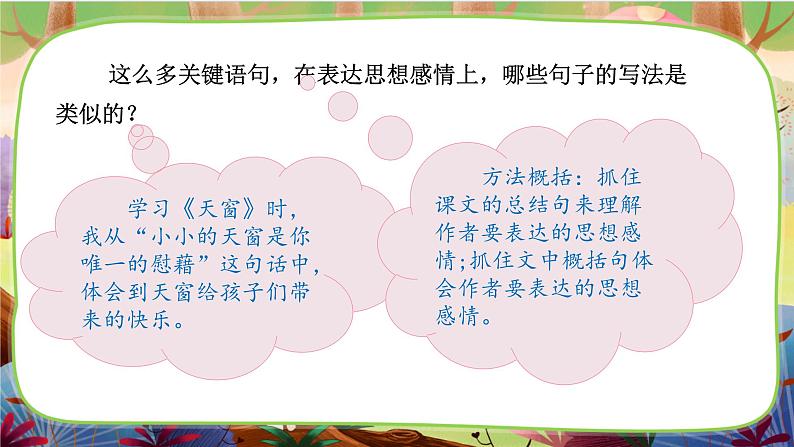 这么多关键语句，在表达思想感情上，哪些句子的写法是类似的？

学习《天窗》时，我从“小小的天窗是你唯一的慰藉”这句话中，体会到天窗给孩子们带来的快乐。

方法概括：抓住课文的总结句来理解作者要表达的思想感情；抓住文中概括句体会作者要表达的思想感情。